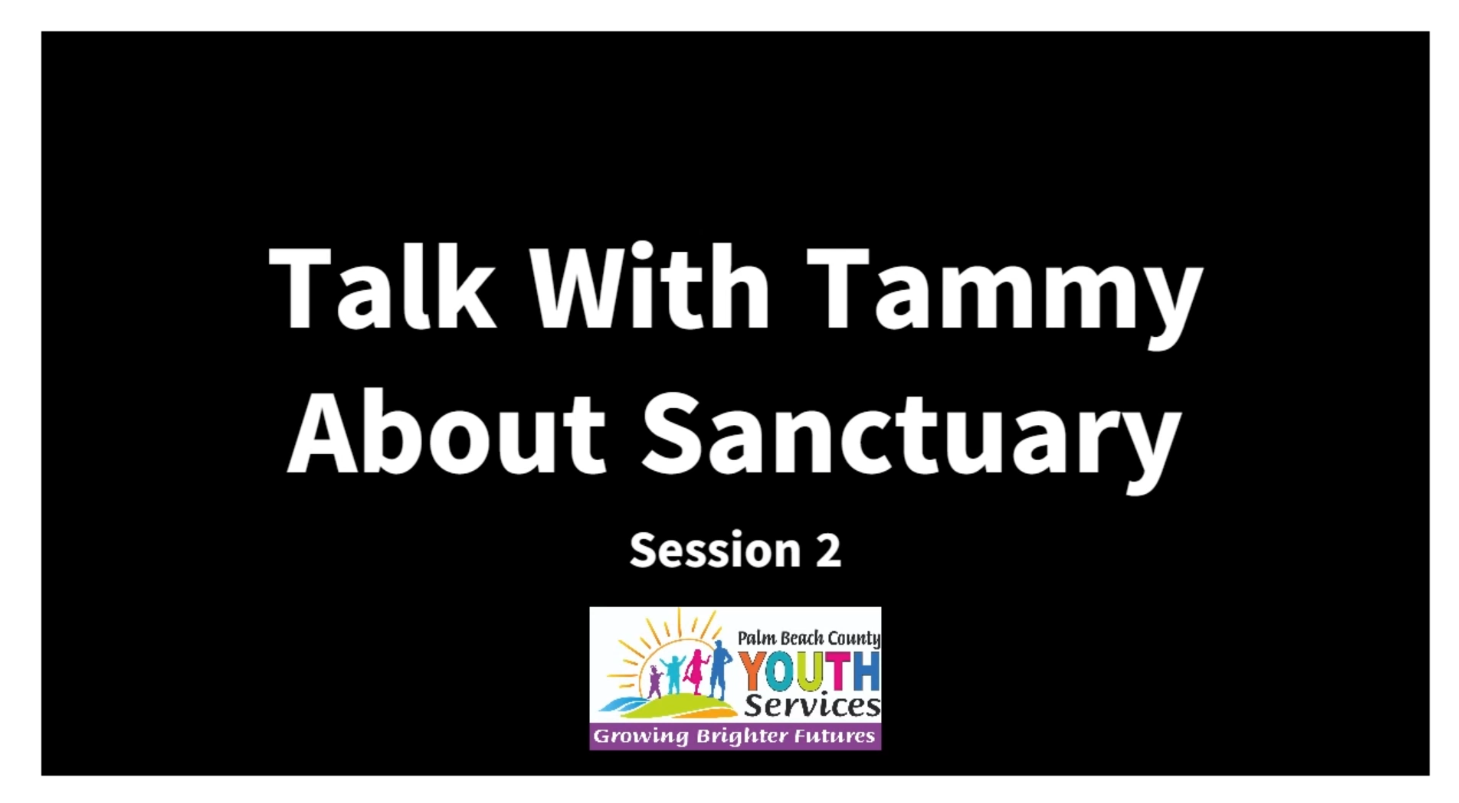 Talk With Tammy About Sanctuary

Session 2

Palm Beach County
YOUTH
Services
Growing Brighter Futures